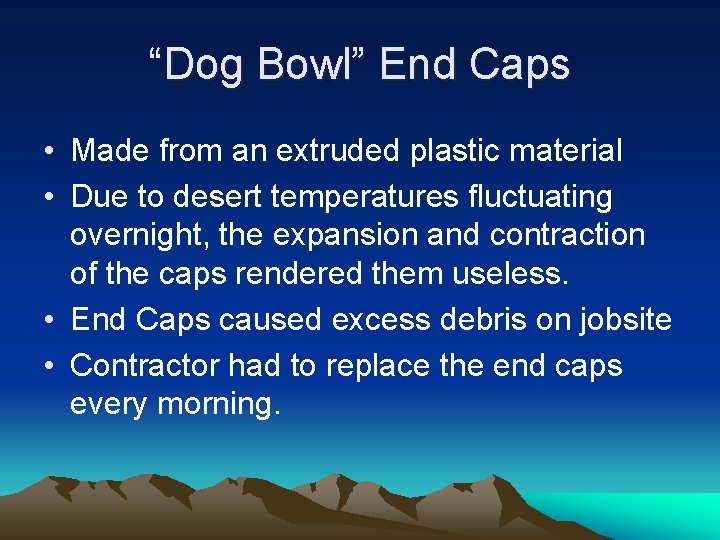 “Dog Bowl” End Caps

• Made from an extruded plastic material
• Due to desert temperatures fluctuating overnight, the expansion and contraction of the caps rendered them useless.
• End Caps caused excess debris on jobsite
• Contractor had to replace the end caps every morning.